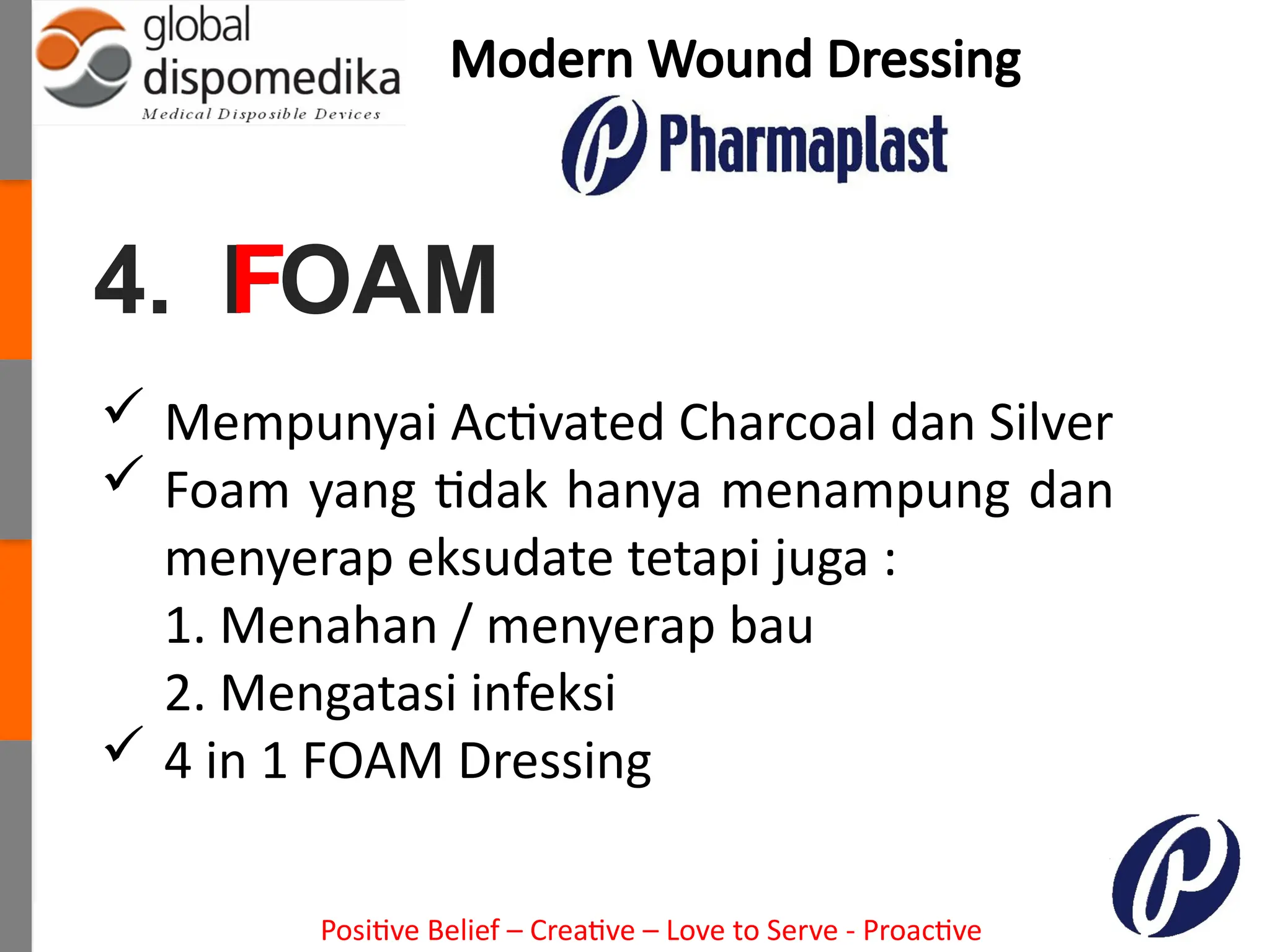 global
dispomedika
Medical Disposible Devices

Modern Wound Dressing

Pharmaplast

4. FOAM

✓ Mempunyai Activated Charcoal dan Silver
✓ Foam yang tidak hanya menampung dan menyerap eksudate tetapi juga :
1. Menahan / menyerap bau
2. Mengatasi infeksi
✓ 4 in 1 FOAM Dressing

Positive Belief – Creative – Love to Serve - Proactive